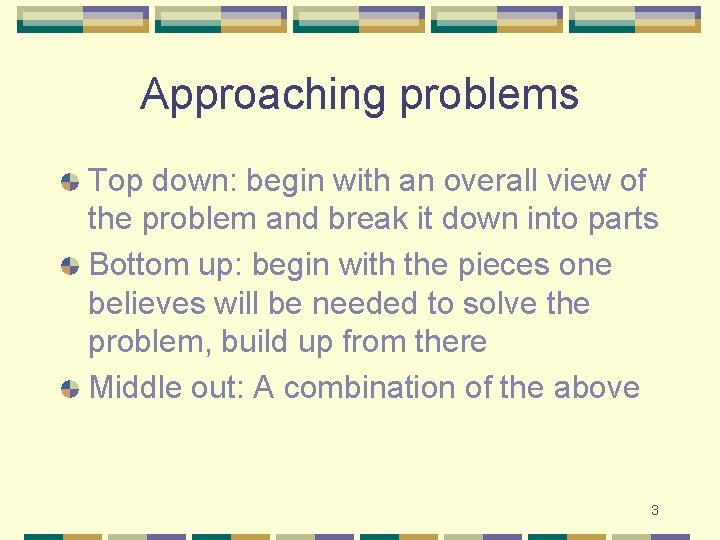 Approaching problems

Top down: begin with an overall view of the problem and break it down into parts

Bottom up: begin with the pieces one believes will be needed to solve the problem, build up from there

Middle out: A combination of the above

3